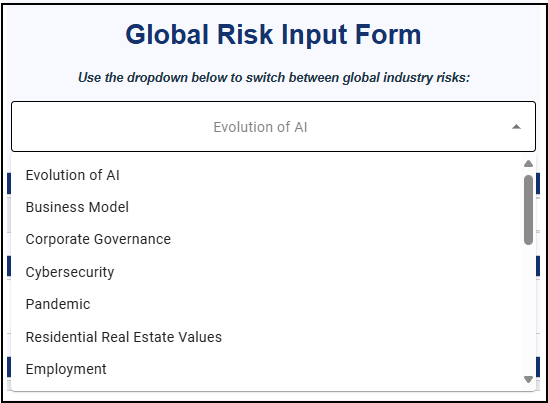 Global Risk Input Form

Use the dropdown below to switch between global industry risks:

Evolution of AI

Evolution of AI
Business Model
Corporate Governance
Cybersecurity
Pandemic
Residential Real Estate Values
Employment